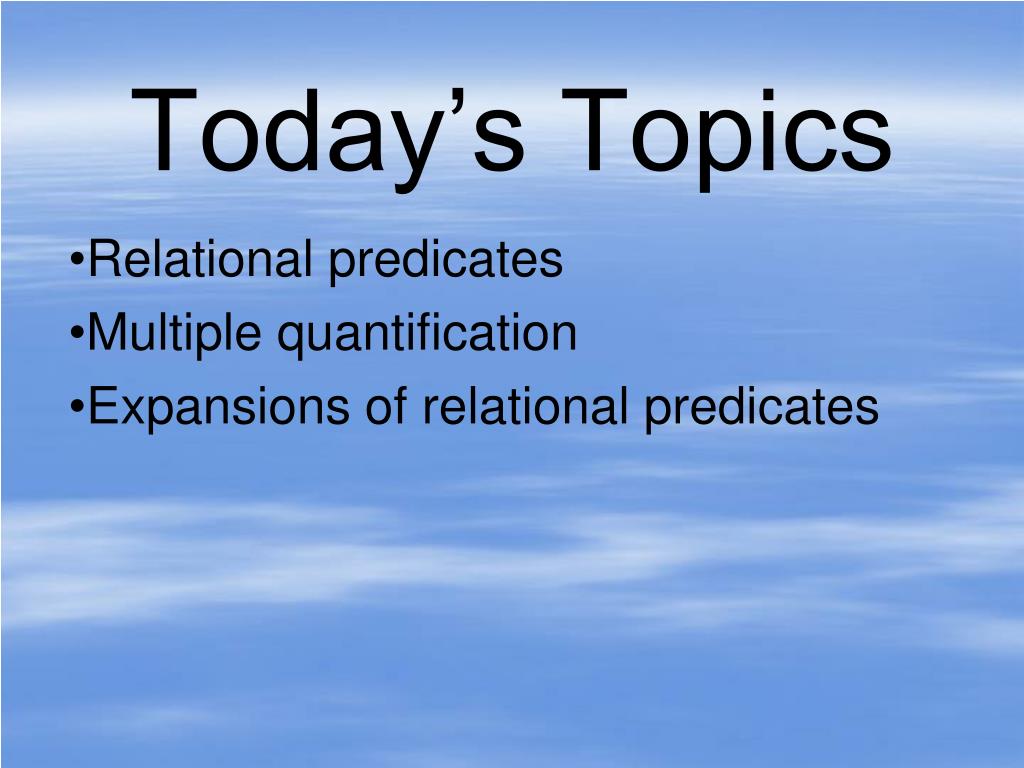 Today’s Topics

•Relational predicates
•Multiple quantification
•Expansions of relational predicates